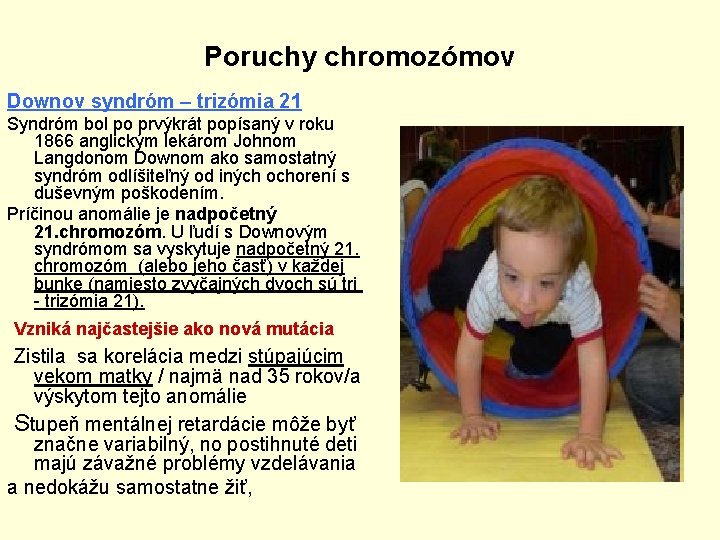 Poruchy chromozómov

Downov syndróm – trizómia 21

Syndróm bol po prvýkrát popísaný v roku 1866 anglickým lekárom Johnom Langdonom Downom ako samostatný syndróm odlíšiteľný od iných ochorení s duševným poškodením.

Príčinou anomálie je nadpočetný 21.chromozóm. U ľudí s Downovým syndrómom sa vyskytuje nadpočetný 21. chromozóm (alebo jeho časť) v každej bunke (namiesto zvyčajných dvoch sú tri - trizómia 21).

Vzniká najčastejšie ako nová mutácia

Zistila sa korelácia medzi stúpajúcim vekom matky / najmä nad 35 rokov/a výskytom tejto anomálie

Stupeň mentálnej retardácie môže byť značne variabilný, no postihnuté deti majú závažné problémy vzdelávania a nedokážu samostatne žiť,